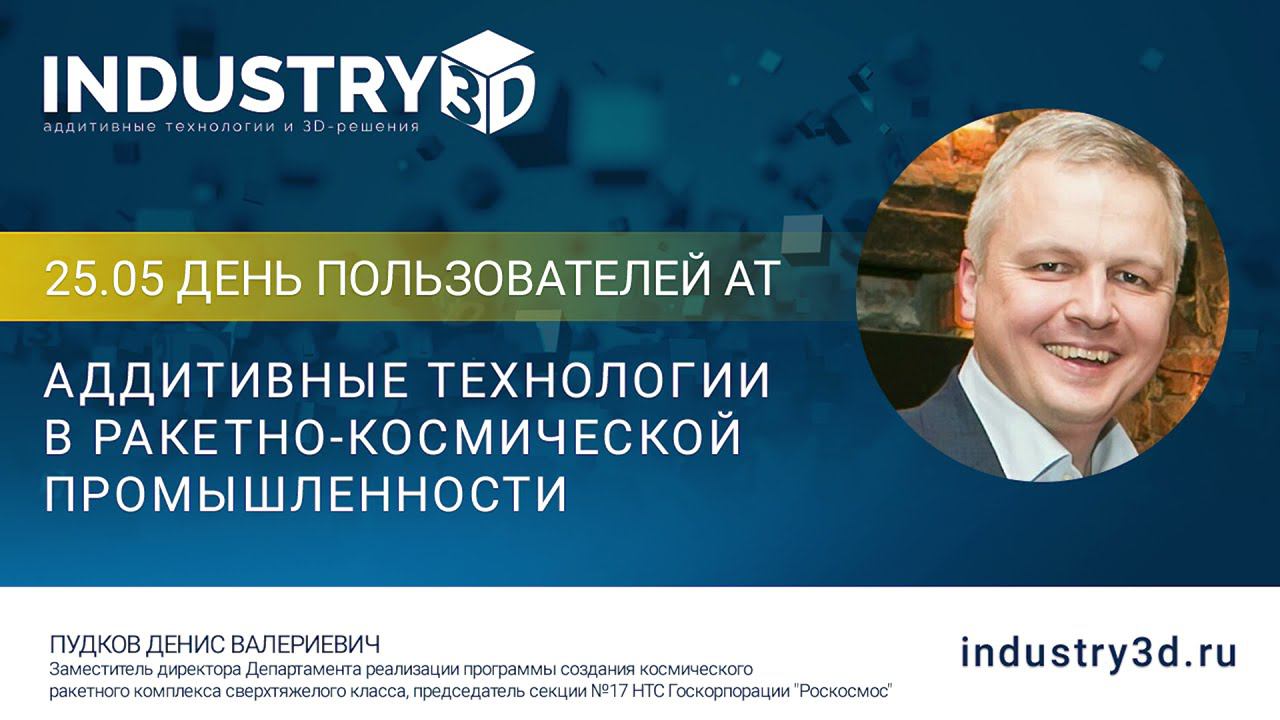 INDUSTRY3D
аддитивные технологии и 3D-решения

25.05 ДЕНЬ ПОЛЬЗОВАТЕЛЕЙ АТ

АДДИТИВНЫЕ ТЕХНОЛОГИИ В РАКЕТНО-КОСМИЧЕСКОЙ ПРОМЫШЛЕННОСТИ

ПУДКОВ ДЕНИС ВАЛЕРИЕВИЧ
Заместитель директора Департамента реализации программы создания космического ракетного комплекса сверхтяжелого класса, председатель секции №17 НТС Госкорпорации "Роскосмос"

industry3d.ru